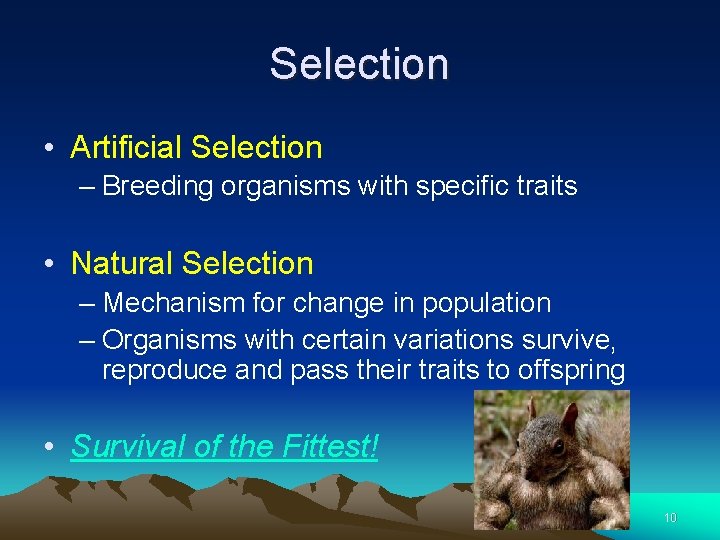 Selection

• Artificial Selection
– Breeding organisms with specific traits

• Natural Selection
– Mechanism for change in population
– Organisms with certain variations survive, reproduce and pass their traits to offspring

• Survival of the Fittest!

10